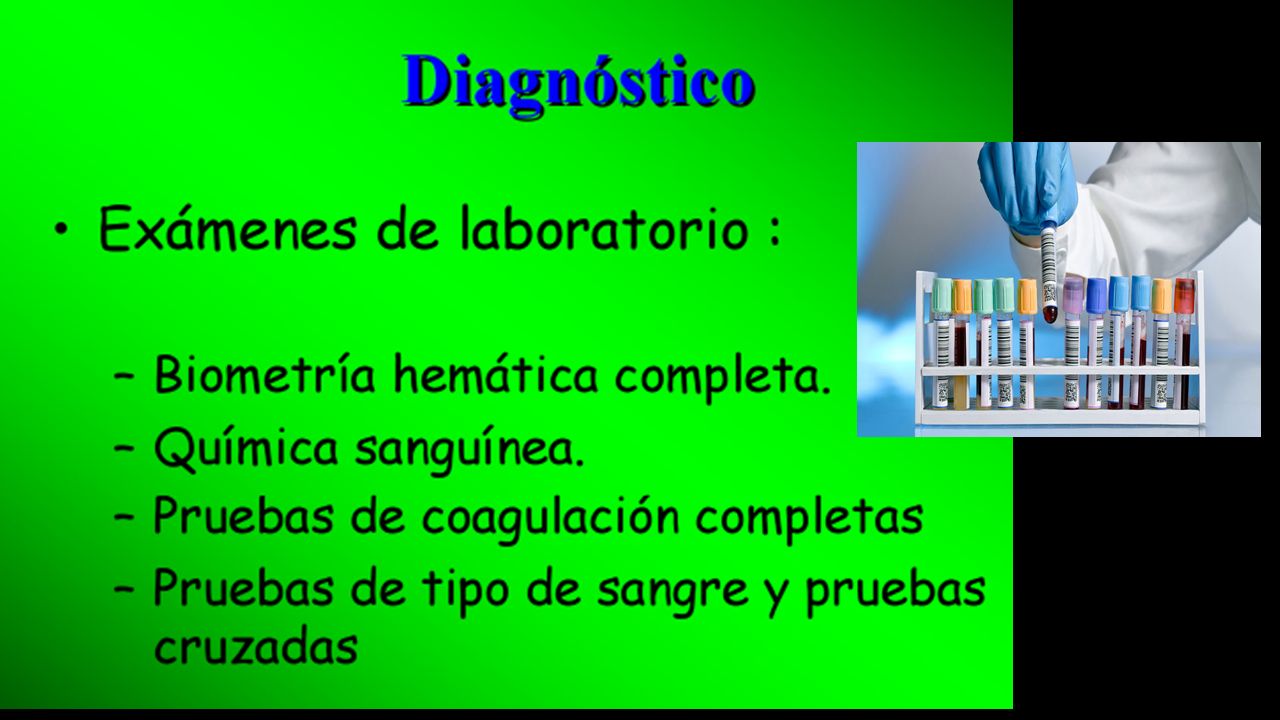 Diagnóstico

• Exámenes de laboratorio :

– Biometría hemática completa.
– Química sanguínea.
– Pruebas de coagulación completas
– Pruebas de tipo de sangre y pruebas cruzadas